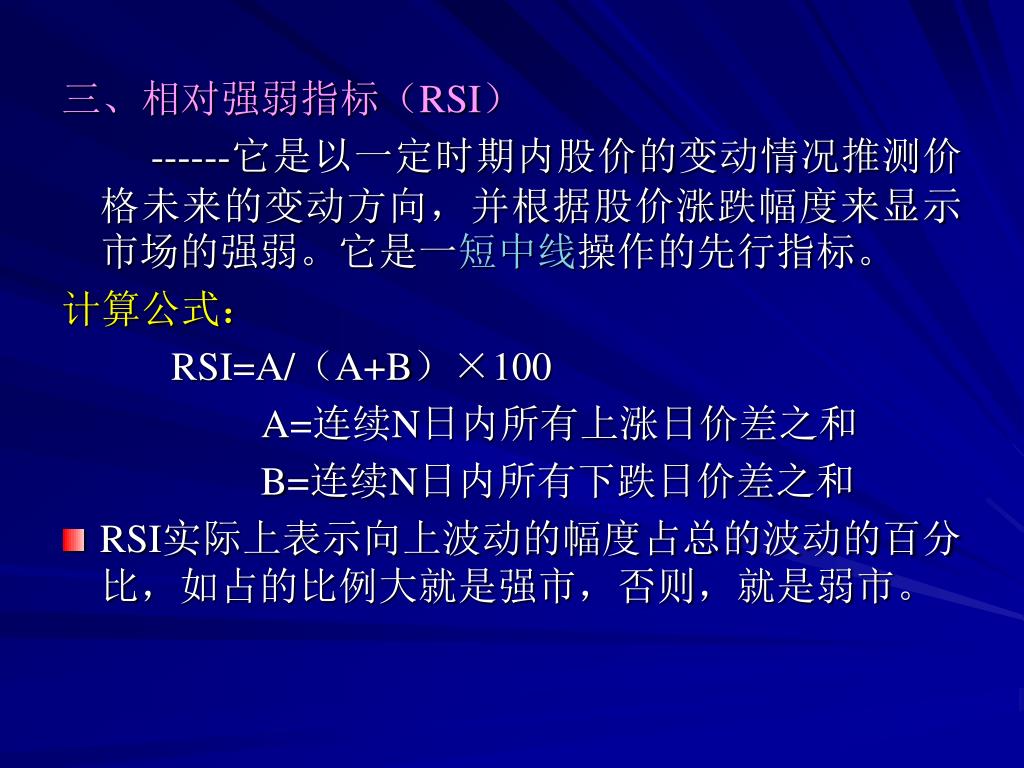 三、相对强弱指标（RSI）

------它是以一定时期内股价的变动情况推测价格未来的变动方向，并根据股价涨跌幅度来显示市场的强弱。它是一短中线操作的先行指标。

计算公式：

RSI=A/（A+B）×100

A=连续N日内所有上涨日价差之和

B=连续N日内所有下跌日价差之和

RSI实际上表示向上波动的幅度占总的波动的百分比，如占的比例大就是强市，否则，就是弱市。